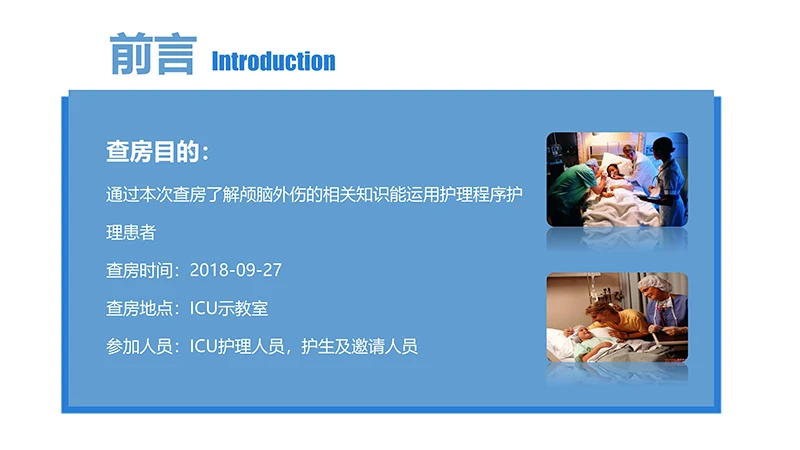 前言 Introduction

查房目的：

通过本次查房了解颅脑外伤的相关知识能运用护理程序护理患者

查房时间：2018-09-27

查房地点：ICU示教室

参加人员：ICU护理人员，护生及邀请人员